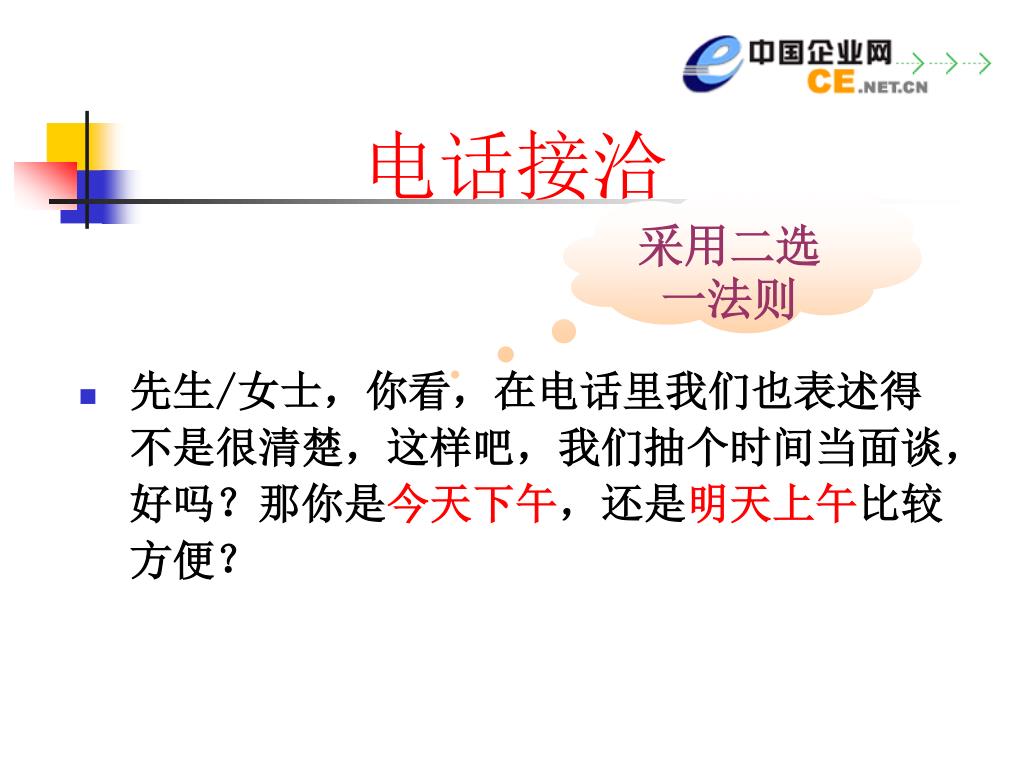 中国企业网
CE.NET.CN

电话接洽

采用二选一法则

先生/女士，你看，在电话里我们也表述得不是很清楚，这样吧，我们抽个时间当面谈，好吗？那你是今天下午，还是明天上午比较方便？